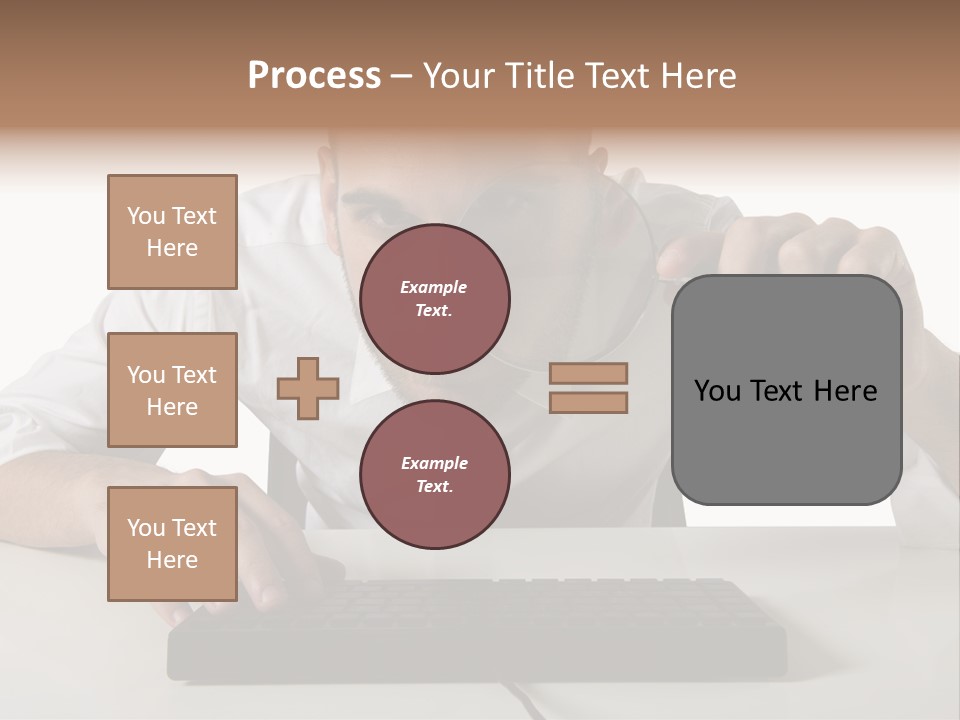 Process – Your Title Text Here

You Text Here

You Text Here

You Text Here

Example Text.

Example Text.

You Text Here